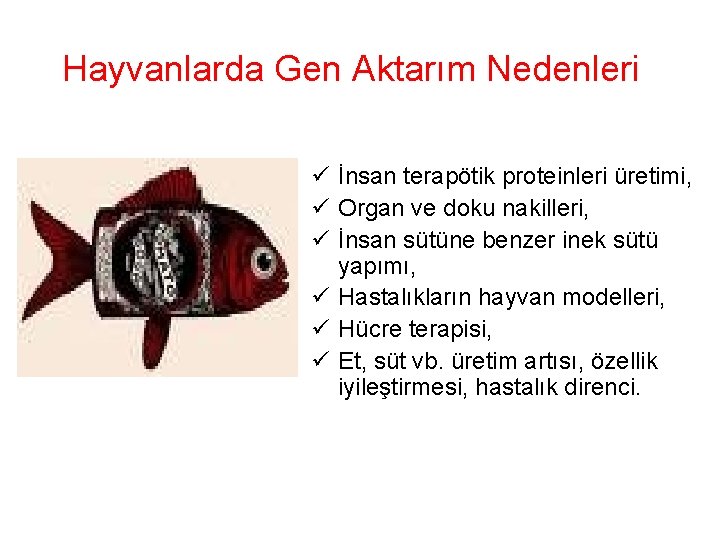 Hayvanlarda Gen Aktarım Nedenleri

✓ İnsan terapötik proteinleri üretimi,
✓ Organ ve doku nakilleri,
✓ İnsan sütüne benzer inek sütü yapımı,
✓ Hastalıkların hayvan modelleri,
✓ Hücre terapisi,
✓ Et, süt vb. üretim artısı, özellik iyileştirmesi, hastalık direnci.